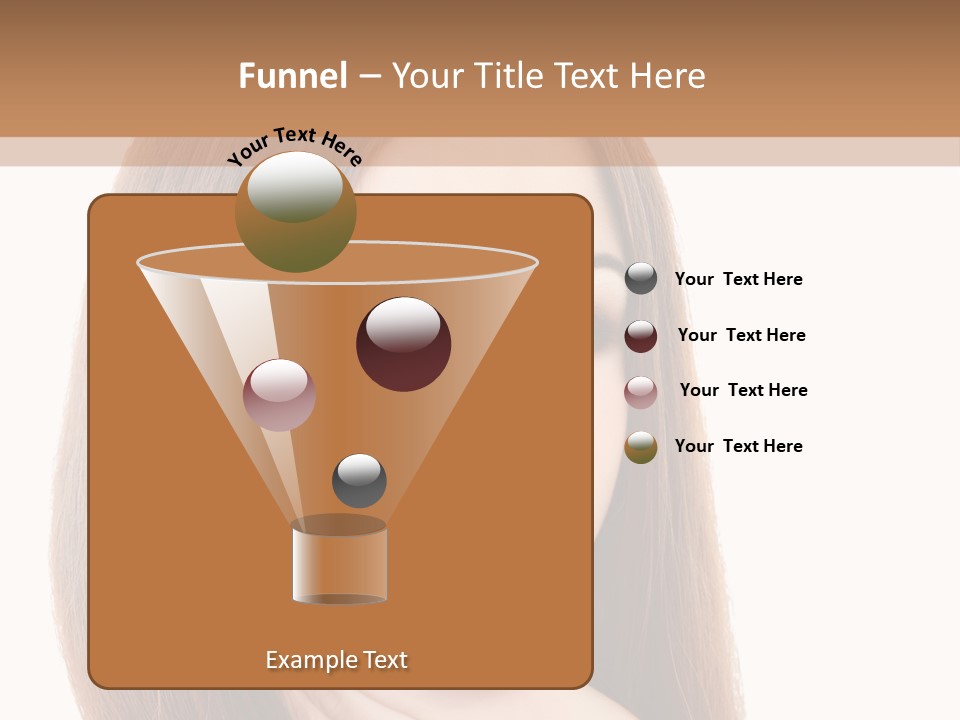 Funnel – Your Title Text Here

Your Text Here

Your Text Here

Your Text Here

Your Text Here

Your Text Here

Example Text